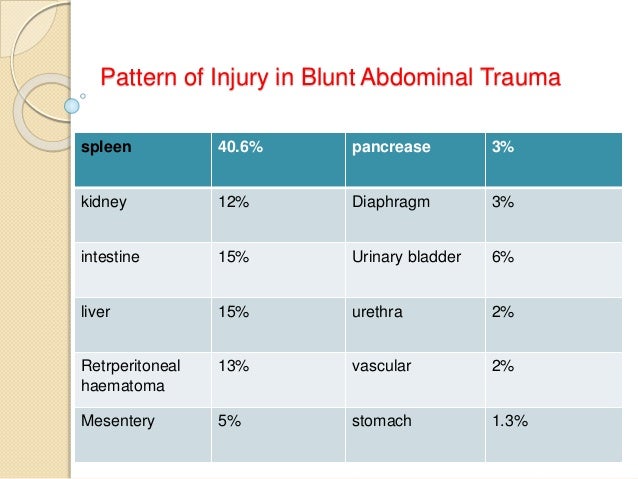 Pattern of Injury in Blunt Abdominal Trauma

| spleen | 40.6% | pancrease | 3% |
|---|---|---|---|
| kidney | 12% | Diaphragm | 3% |
| intestine | 15% | Urinary bladder | 6% |
| liver | 15% | urethra | 2% |
| Retrperitoneal haematoma | 13% | vascular | 2% |
| Mesentery | 5% | stomach | 1.3% |